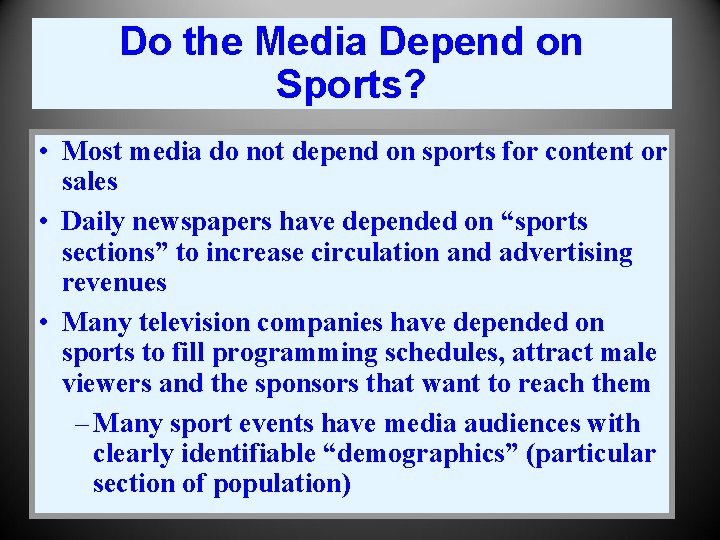 Do the Media Depend on Sports?

• Most media do not depend on sports for content or sales

• Daily newspapers have depended on “sports sections” to increase circulation and advertising revenues

• Many television companies have depended on sports to fill programming schedules, attract male viewers and the sponsors that want to reach them

– Many sport events have media audiences with clearly identifiable “demographics” (particular section of population)